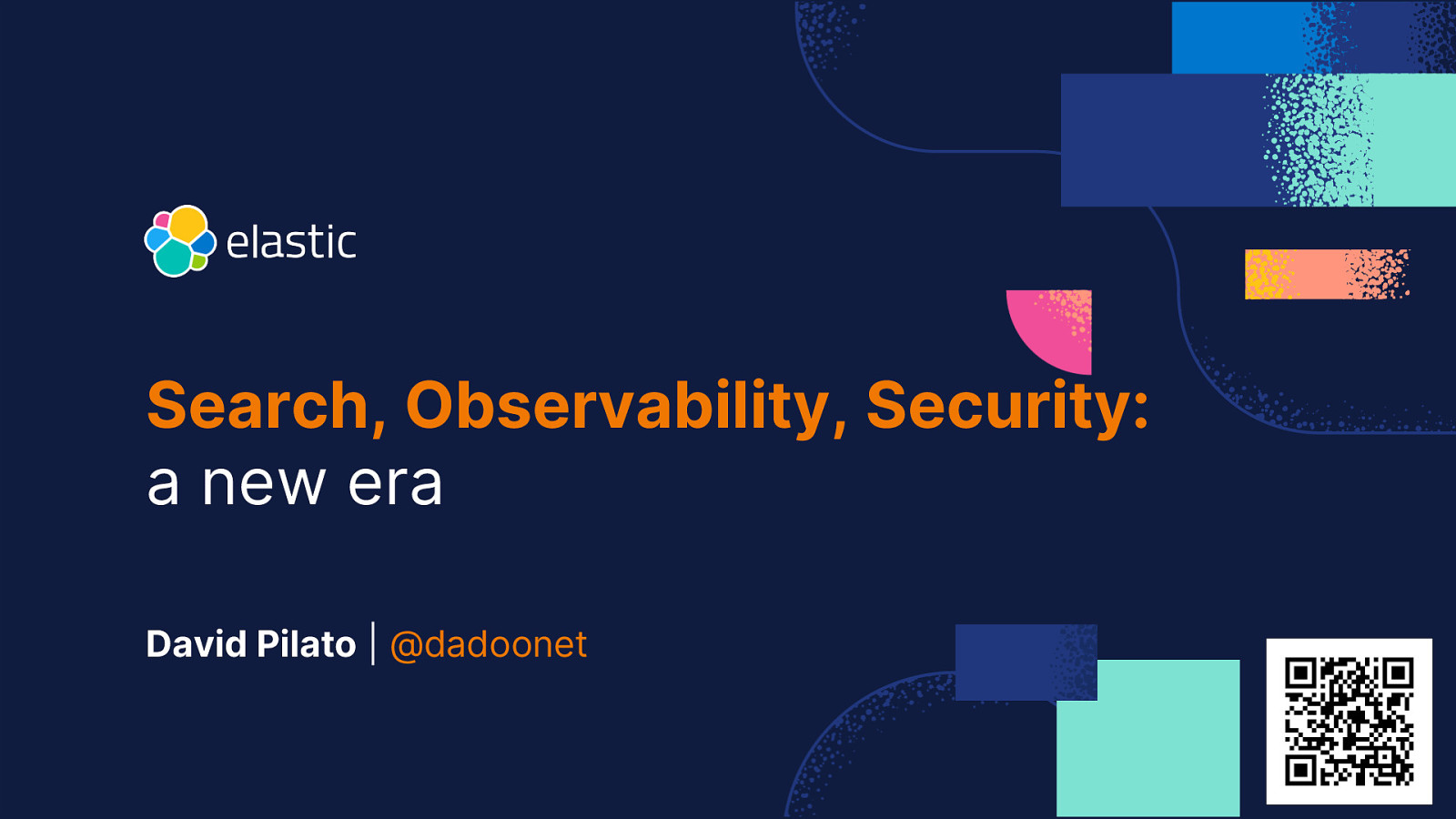 elastic

Search, Observability, Security:
a new era

David Pilato | @dadoonet